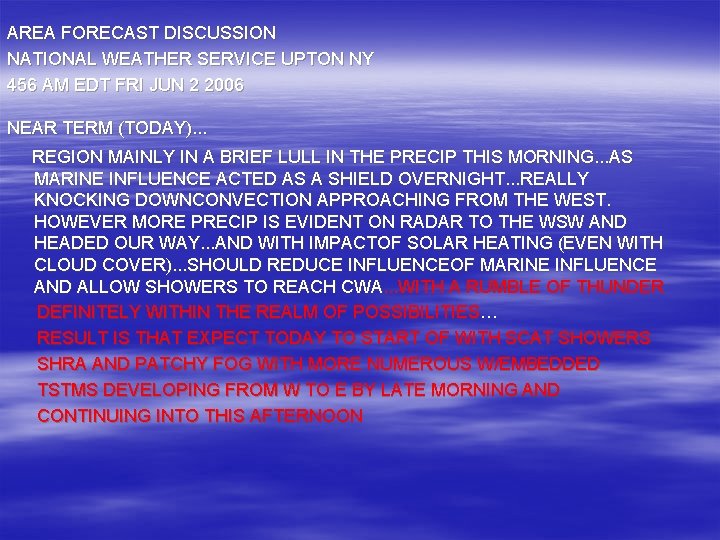 AREA FORECAST DISCUSSION
NATIONAL WEATHER SERVICE UPTON NY
456 AM EDT FRI JUN 2 2006

NEAR TERM (TODAY)...

REGION MAINLY IN A BRIEF LULL IN THE PRECIP THIS MORNING...AS MARINE INFLUENCE ACTED AS A SHIELD OVERNIGHT...REALLY KNOCKING DOWNCONVECTION APPROACHING FROM THE WEST. HOWEVER MORE PRECIP IS EVIDENT ON RADAR TO THE WSW AND HEADED OUR WAY...AND WITH IMPACTOF SOLAR HEATING (EVEN WITH CLOUD COVER)...SHOULD REDUCE INFLUENCEOF MARINE INFLUENCE AND ALLOW SHOWERS TO REACH CWA...WITH A RUMBLE OF THUNDER DEFINITELY WITHIN THE REALM OF POSSIBILITIES...

RESULT IS THAT EXPECT TODAY TO START OF WITH SCAT SHOWERS SHRA AND PATCHY FOG WITH MORE NUMEROUS W/EMBEDDED TSTMS DEVELOPING FROM W TO E BY LATE MORNING AND CONTINUING INTO THIS AFTERNOON